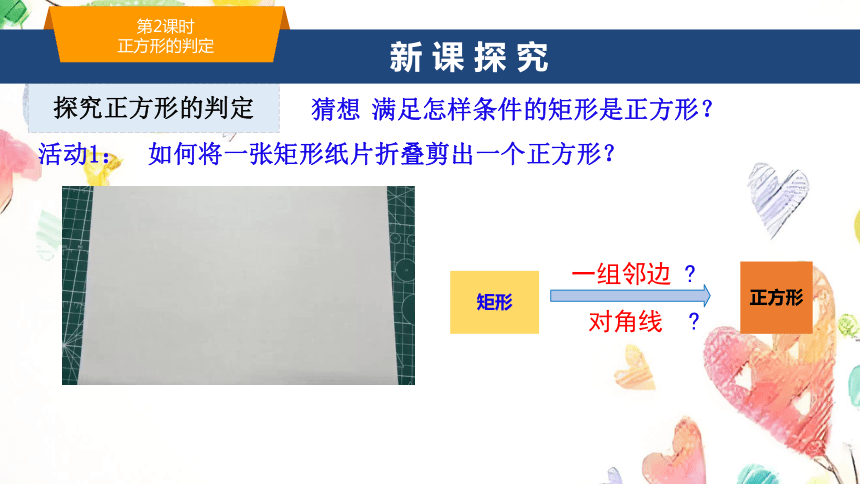 第2课时
正方形的判定

新课探究

探究正方形的判定

猜想 满足怎样条件的矩形是正方形？

活动1： 如何将一张矩形纸片折叠剪出一个正方形？

矩形

一组邻边 ？

对角线 ？

正方形